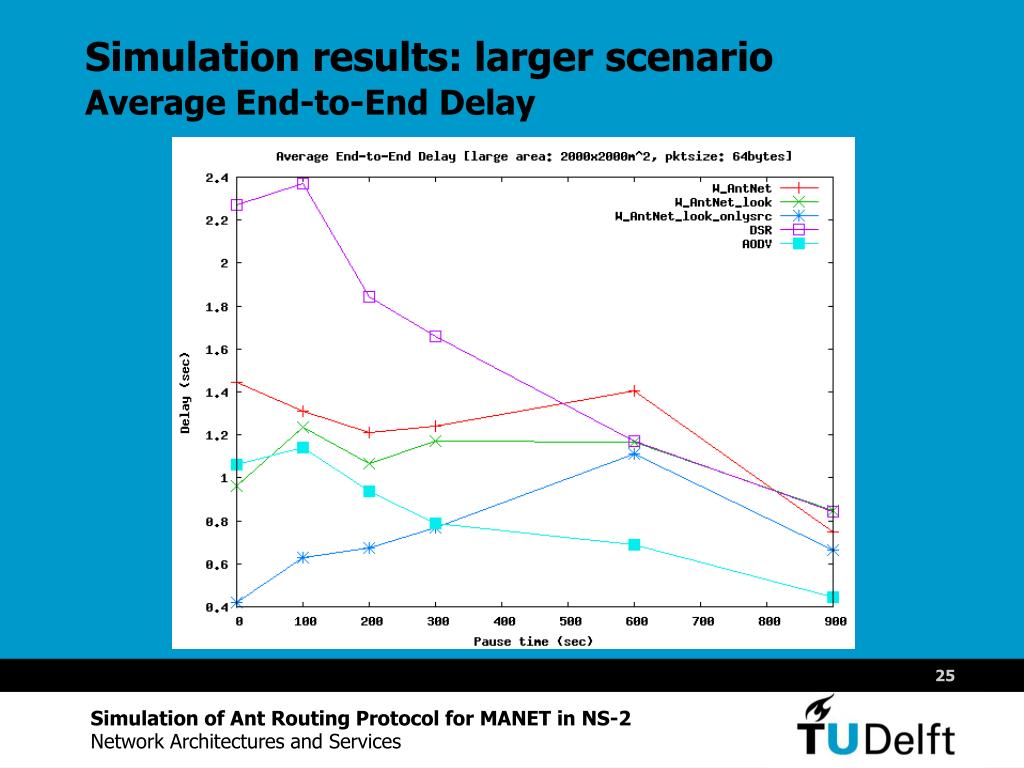 Simulation results: larger scenario
Average End-to-End Delay

Average End-to-End Delay [large area: 2000x2000m^2, pktsize: 64bytes]

W_AntNet
W_AntNet_look
W_AntNet_look_onlysrc
DSR
AODV

Delay (sec)

2.4
2.2
2
1.8
1.6
1.4
1.2
1
0.8
0.6
0.4

0 100 200 300 400 500 600 700 800 900

Pause time (sec)

25

Simulation of Ant Routing Protocol for MANET in NS-2
Network Architectures and Services

TUDelft